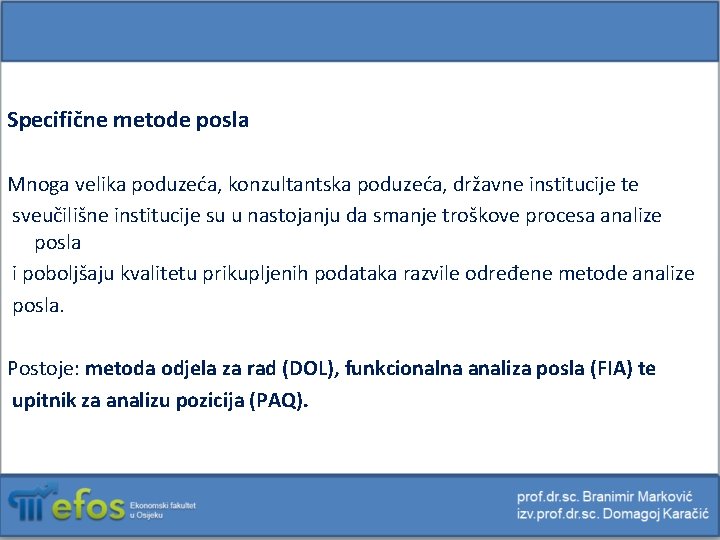 Specifične metode posla

Mnoga velika poduzeća, konzultantska poduzeća, državne institucije te sveučilišne institucije su u nastojanju da smanje troškove procesa analize posla
i poboljšaju kvalitetu prikupljenih podataka razvile određene metode analize posla.

Postoje: metoda odjela za rad (DOL), funkcionalna analiza posla (FIA) te upitnik za analizu pozicija (PAQ).

efos Ekonomski fakultet u Osijeku

prof.dr.sc. Branimir Marković
izv.prof.dr.sc. Domagoj Karačić